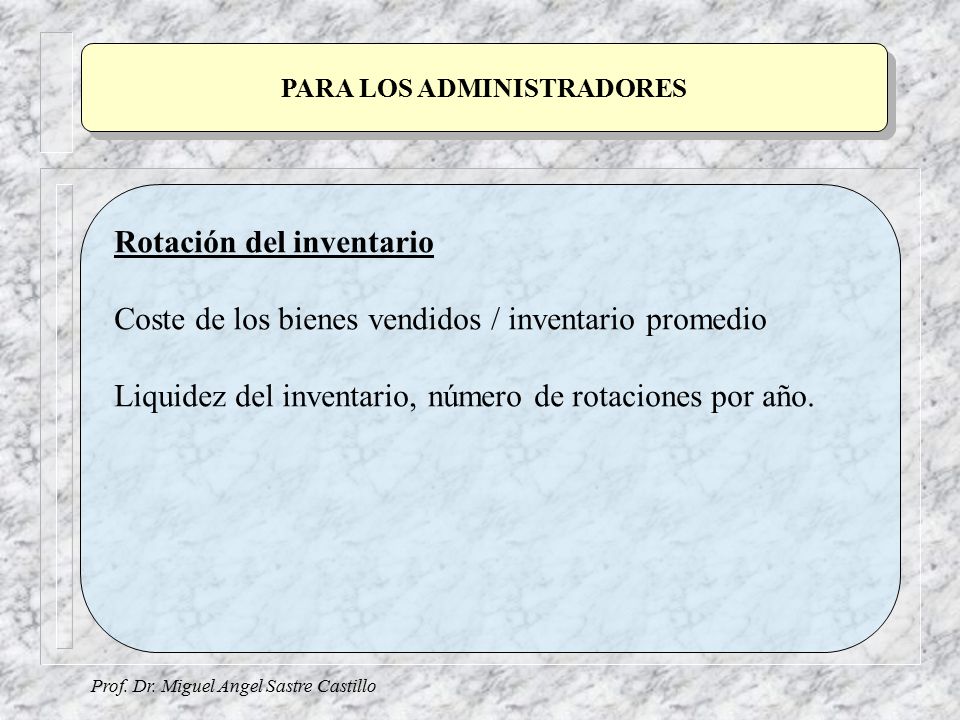 PARA LOS ADMINISTRADORES

Rotación del inventario

Coste de los bienes vendidos / inventario promedio

Liquidez del inventario, número de rotaciones por año.

Prof. Dr. Miguel Angel Sastre Castillo